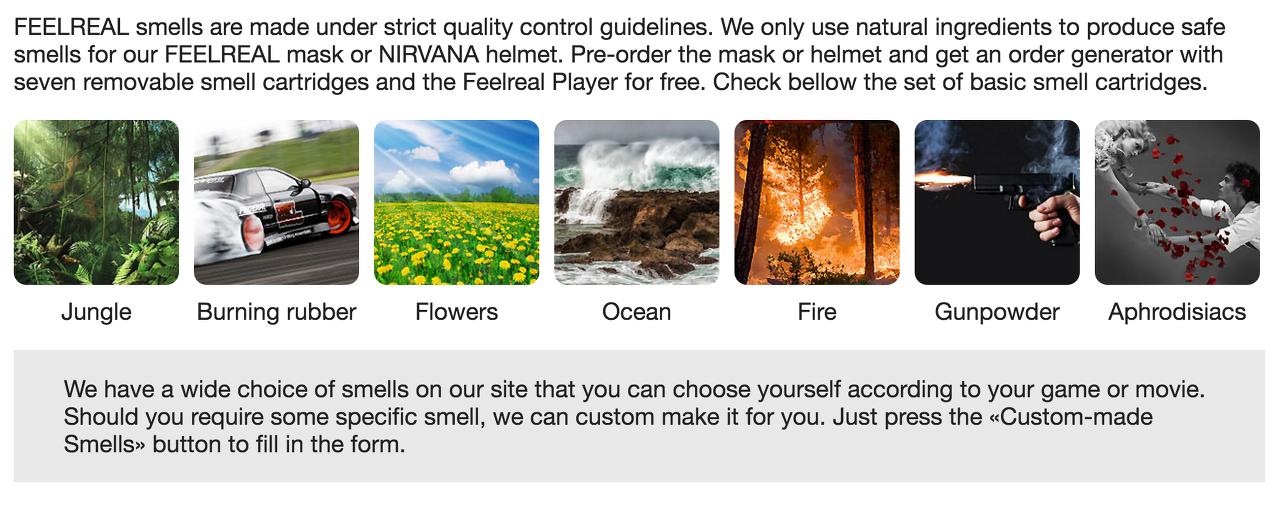 FEELREAL smells are made under strict quality control guidelines. We only use natural ingredients to produce safe smells for our FEELREAL mask or NIRVANA helmet. Pre-order the mask or helmet and get an order generator with seven removable smell cartridges and the Feelreal Player for free. Check bellow the set of basic smell cartridges.

Jungle

Burning rubber

Flowers

Ocean

Fire

Gunpowder

Aphrodisiacs

We have a wide choice of smells on our site that you can choose yourself according to your game or movie. Should you require some specific smell, we can custom make it for you. Just press the «Custom-made Smells» button to fill in the form.